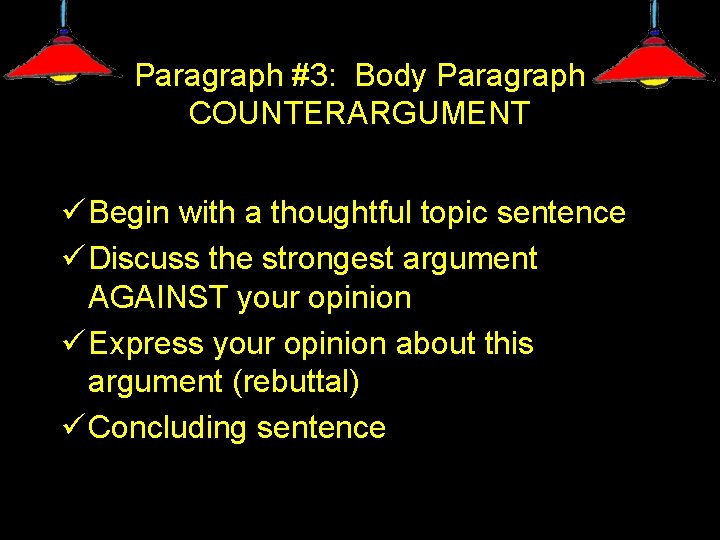 Paragraph #3: Body Paragraph
COUNTERARGUMENT

✓ Begin with a thoughtful topic sentence
✓ Discuss the strongest argument AGAINST your opinion
✓ Express your opinion about this argument (rebuttal)
✓ Concluding sentence